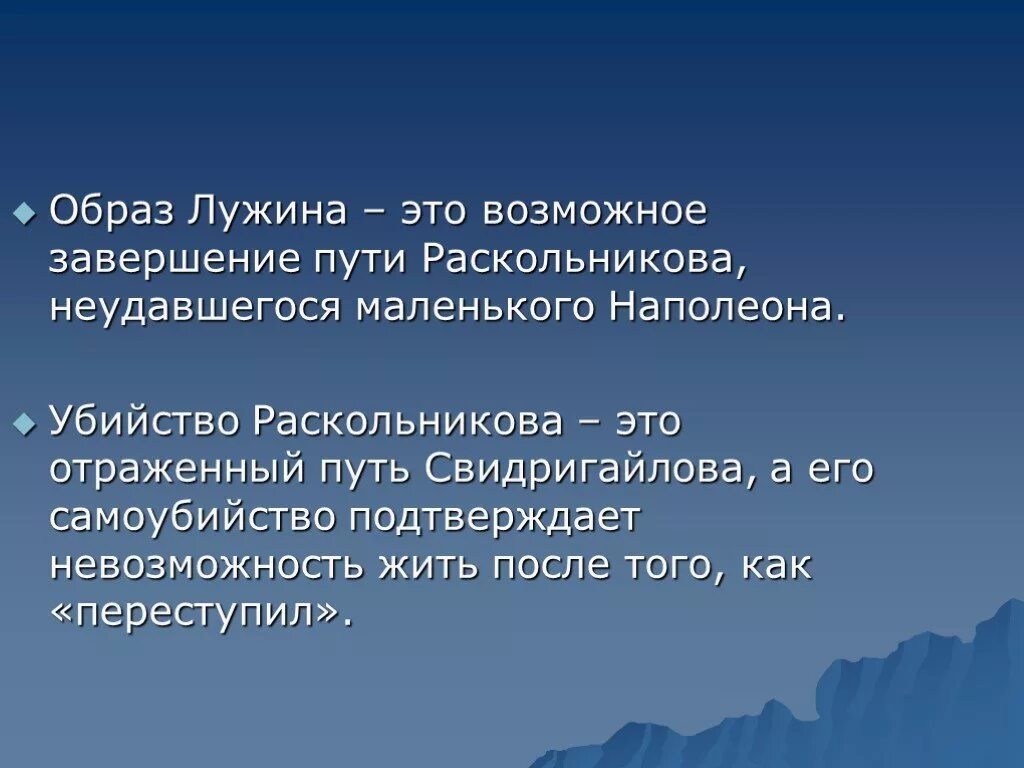 Образ Лужина – это возможное завершение пути Раскольникова, неудавшегося маленького Наполеона.

Убийство Раскольникова – это отраженный путь Свидригайлова, а его самоубийство подтверждает невозможность жить после того, как «переступил».